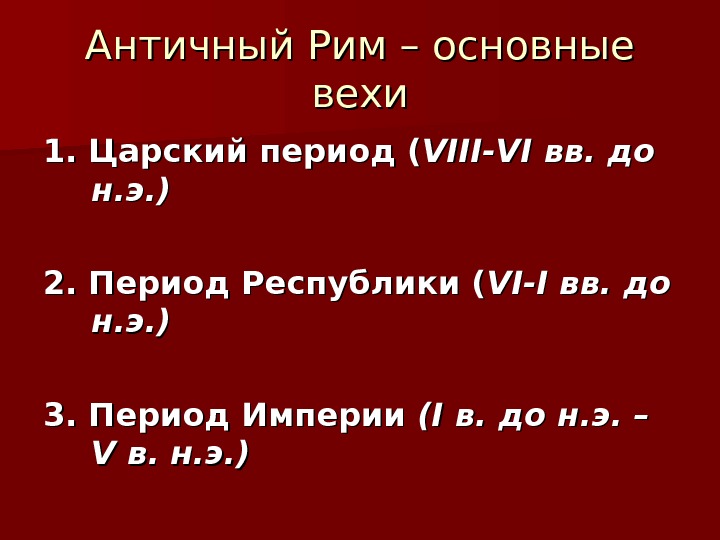 Античный Рим – основные вехи

1. Царский период (VIII-VI вв. до н.э.)

2. Период Республики (VI-I вв. до н.э.)

3. Период Империи (I в. до н.э. – V в. н.э.)